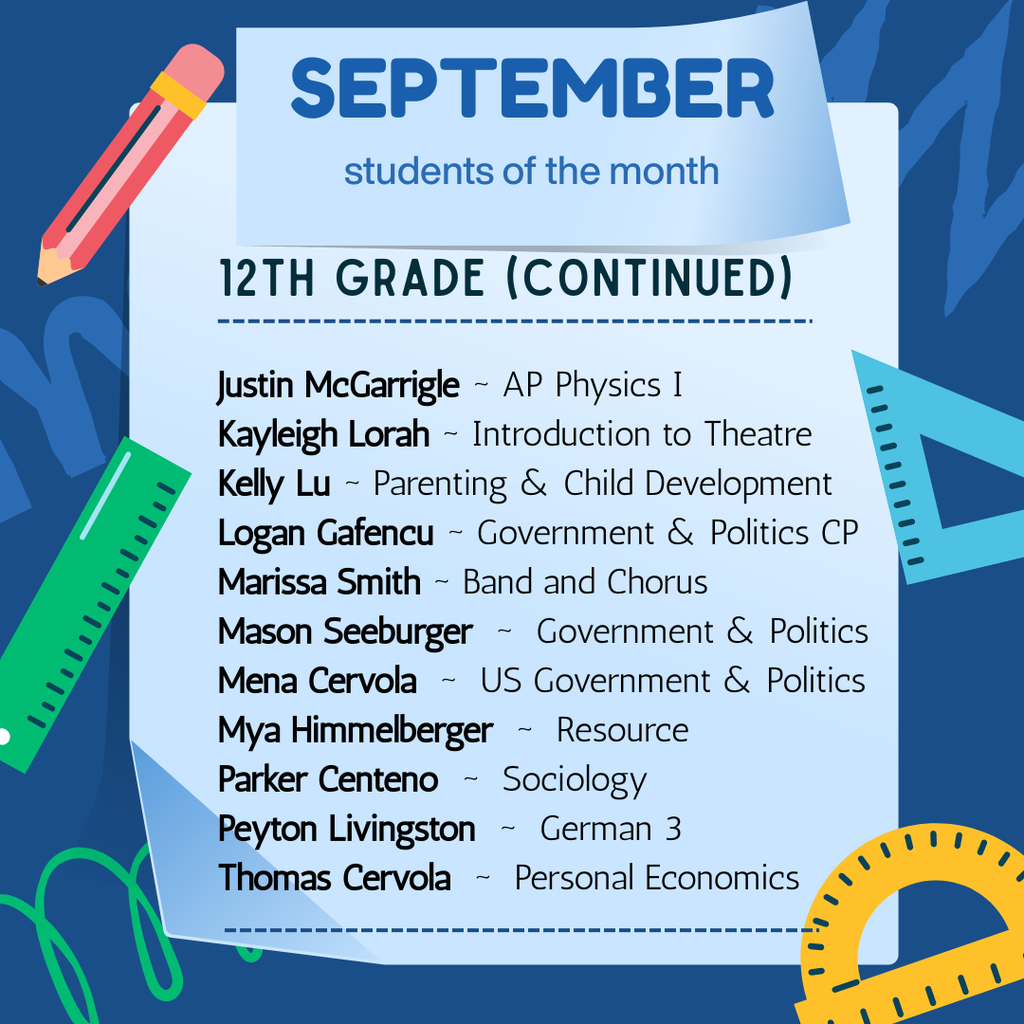 SEPTEMBER
students of the month

12TH GRADE (CONTINUED)

Justin McGarrigle ~ AP Physics I
Kayleigh Lorah ~ Introduction to Theatre
Kelly Lu ~ Parenting & Child Development
Logan Gafencu ~ Government & Politics CP
Marissa Smith ~ Band and Chorus
Mason Seeburger ~ Government & Politics
Mena Cervola ~ US Government & Politics
Mya Himmelberger ~ Resource
Parker Centeno ~ Sociology
Peyton Livingston ~ German 3
Thomas Cervola ~ Personal Economics